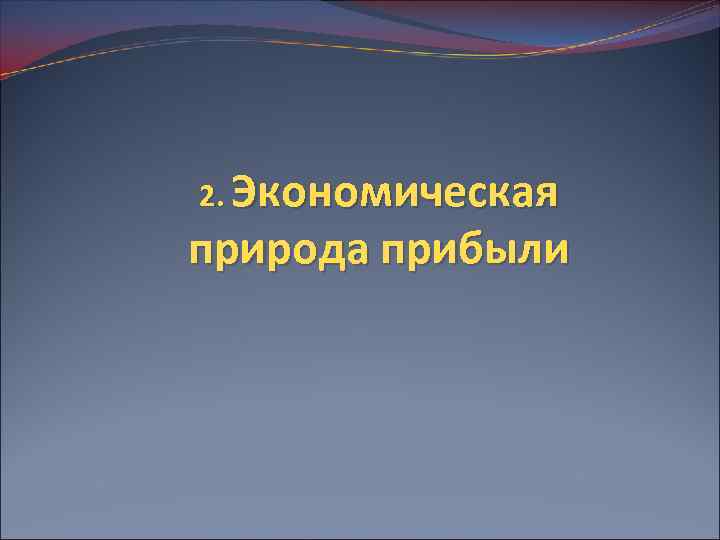 2. Экономическая природа прибыли